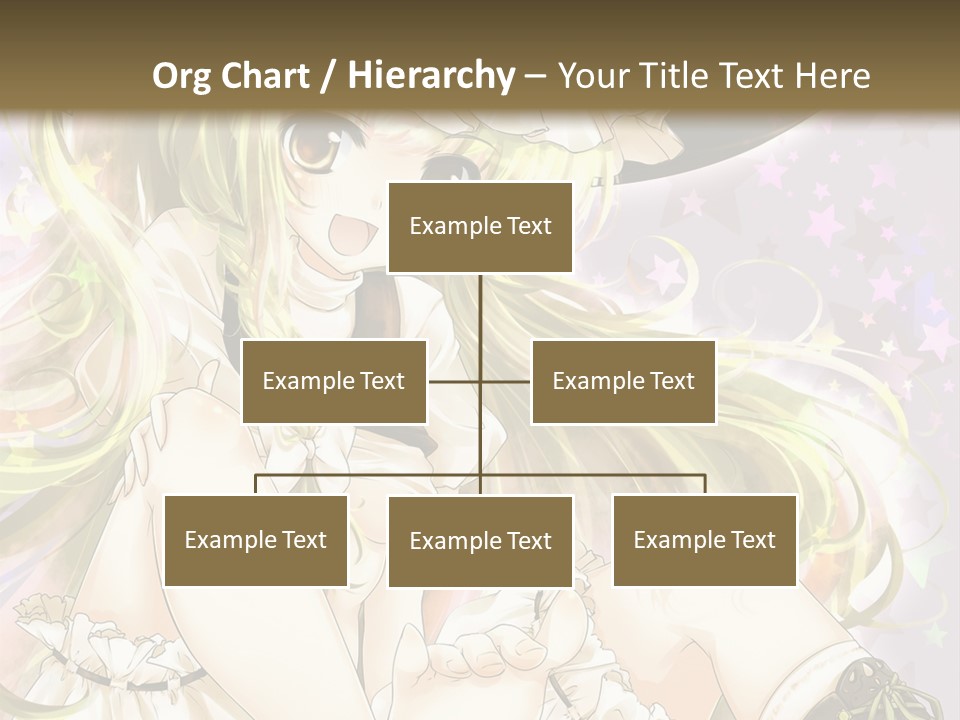 Org Chart / Hierarchy – Your Title Text Here

Example Text

Example Text

Example Text

Example Text

Example Text

Example Text